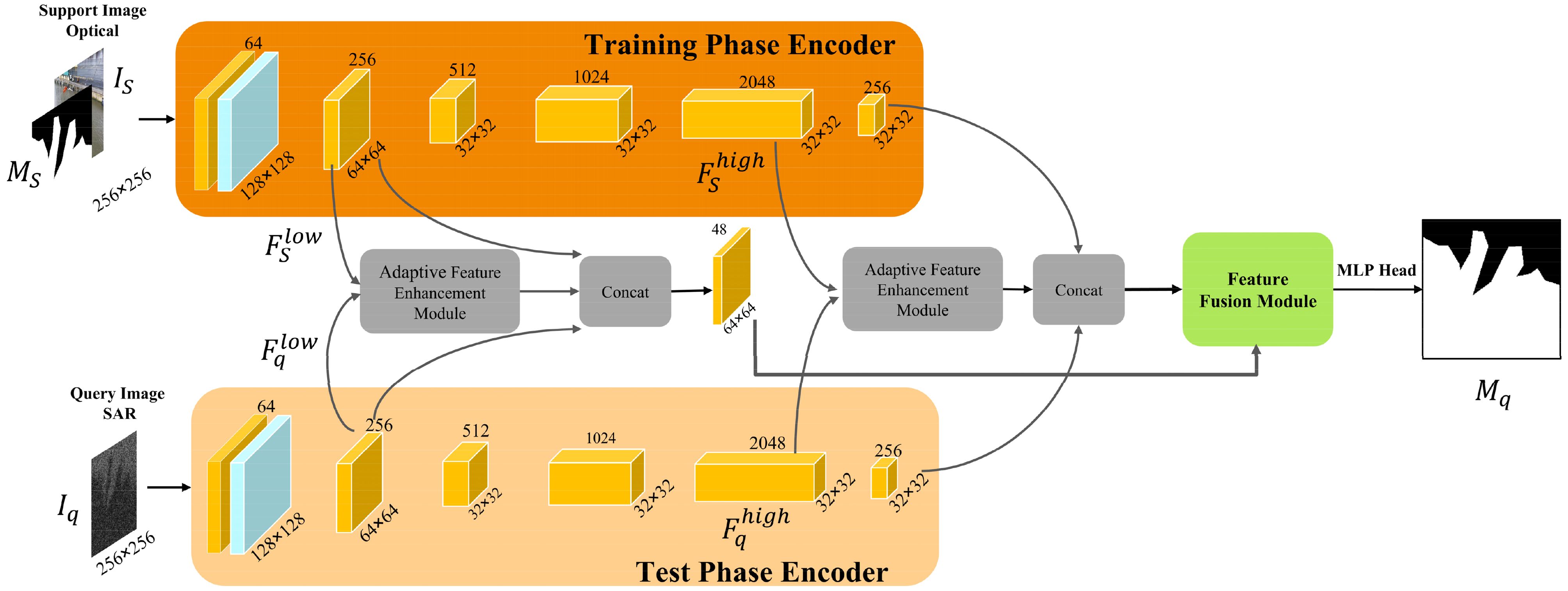 Support Image
Optical

$I_S$

$M_S$

256×256

Training Phase Encoder

64

128×128

256

64×64

512

32×32

1024

32×32

2048

32×32

$F_S^{high}$

256

32×32

$F_S^{low}$

Adaptive Feature Enhancement Module

Concat

48

64×64

Adaptive Feature Enhancement Module

Concat

Feature Fusion Module

MLP Head

$M_q$

$F_q^{low}$

Query Image
SAR

$I_q$

256×256

64

128×128

256

64×64

512

32×32

1024

32×32

2048

32×32

$F_q^{high}$

256

32×32

Test Phase Encoder